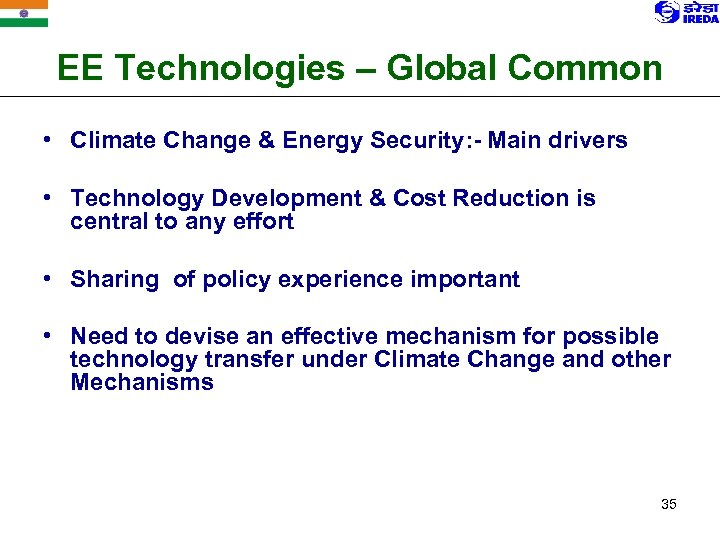 इरेडा IREDA

EE Technologies – Global Common

• Climate Change & Energy Security:- Main drivers

• Technology Development & Cost Reduction is central to any effort

• Sharing of policy experience important

• Need to devise an effective mechanism for possible technology transfer under Climate Change and other Mechanisms

35